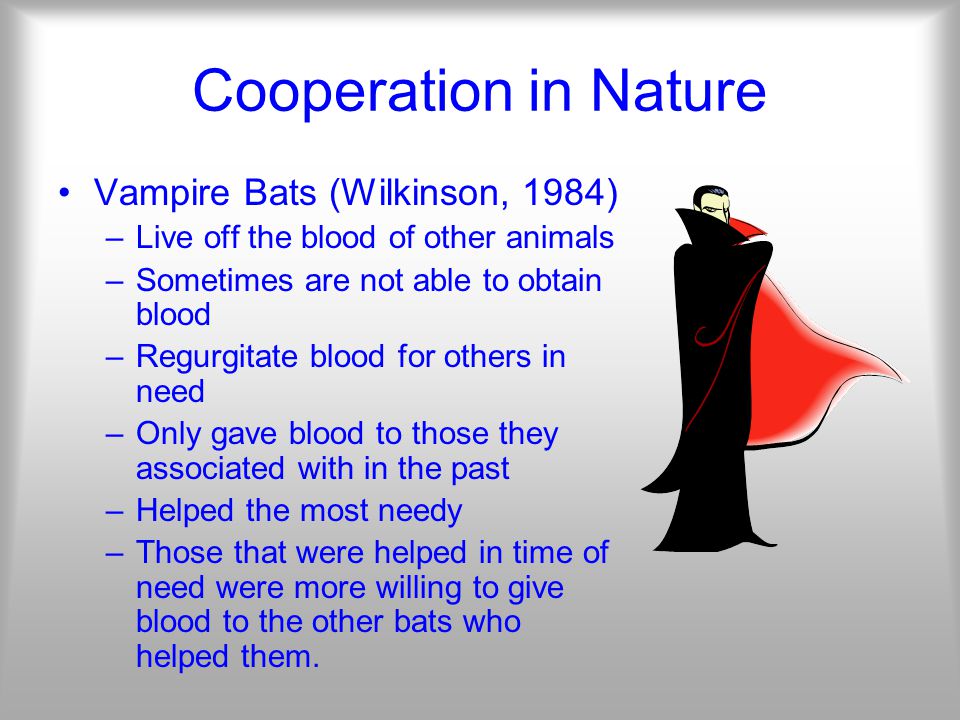 Cooperation in Nature

• Vampire Bats (Wilkinson, 1984)
 – Live off the blood of other animals
 – Sometimes are not able to obtain blood
 – Regurgitate blood for others in need
 – Only gave blood to those they associated with in the past
 – Helped the most needy
 – Those that were helped in time of need were more willing to give blood to the other bats who helped them.